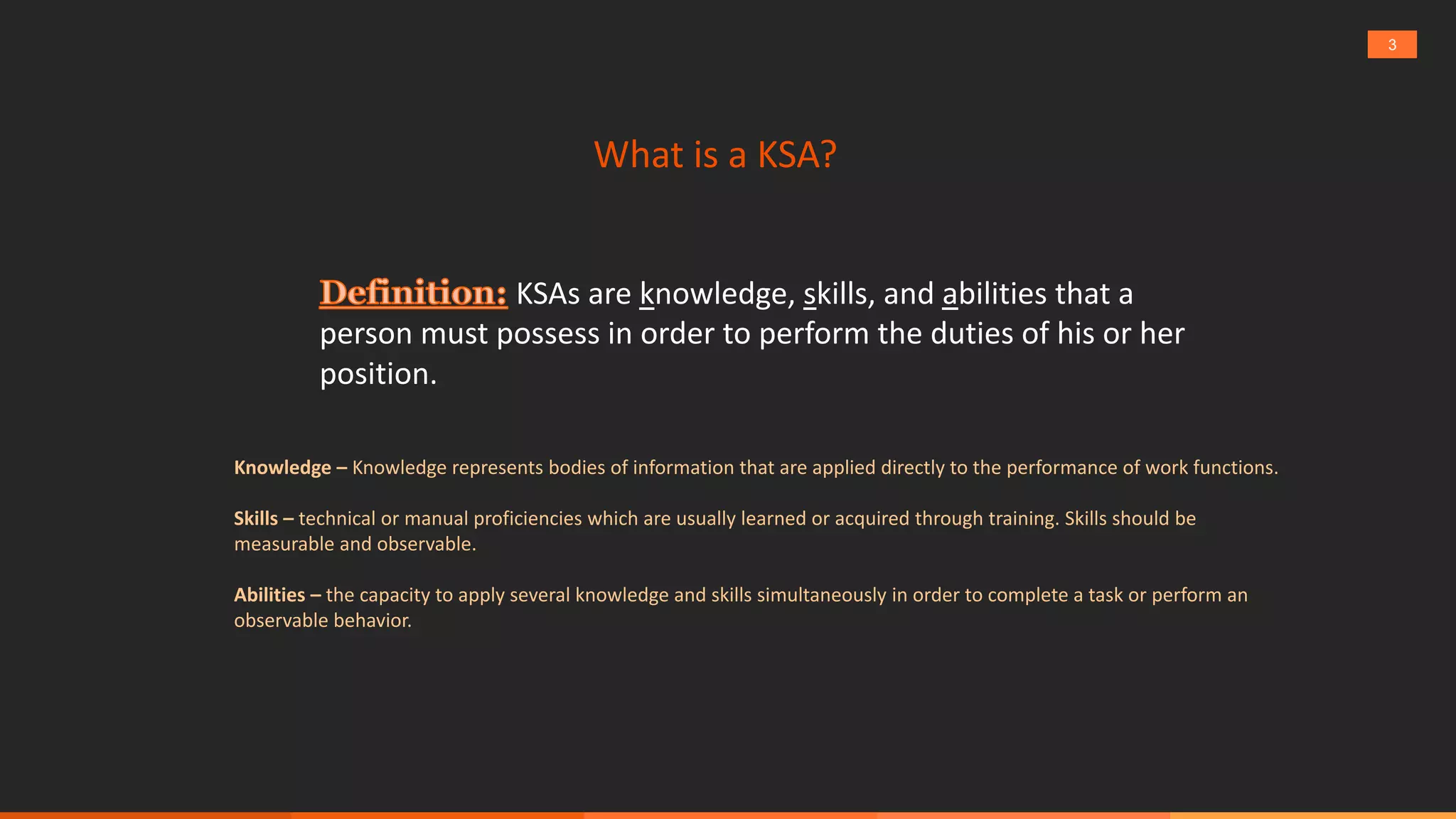 3

What is a KSA?

Definition: KSAs are knowledge, skills, and abilities that a person must possess in order to perform the duties of his or her position.

Knowledge – Knowledge represents bodies of information that are applied directly to the performance of work functions.

Skills – technical or manual proficiencies which are usually learned or acquired through training. Skills should be measurable and observable.

Abilities – the capacity to apply several knowledge and skills simultaneously in order to complete a task or perform an observable behavior.